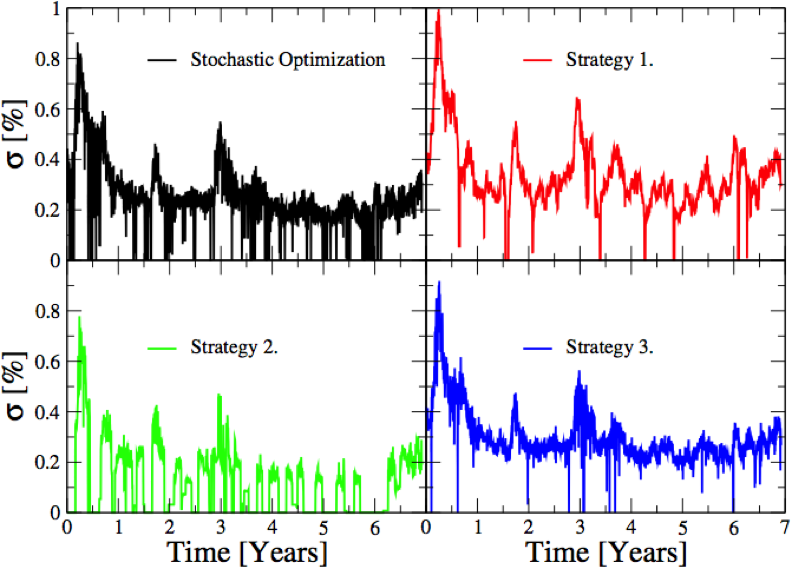 1
0.8
0.6
0.4
0.2
0
σ [%]
Stochastic Optimization
Strategy 1.

0.8
0.6
0.4
0.2
0
σ [%]
Strategy 2.
Strategy 3.

0 1 2 3 4 5 6
Time [Years]
0 1 2 3 4 5 6 7
Time [Years]